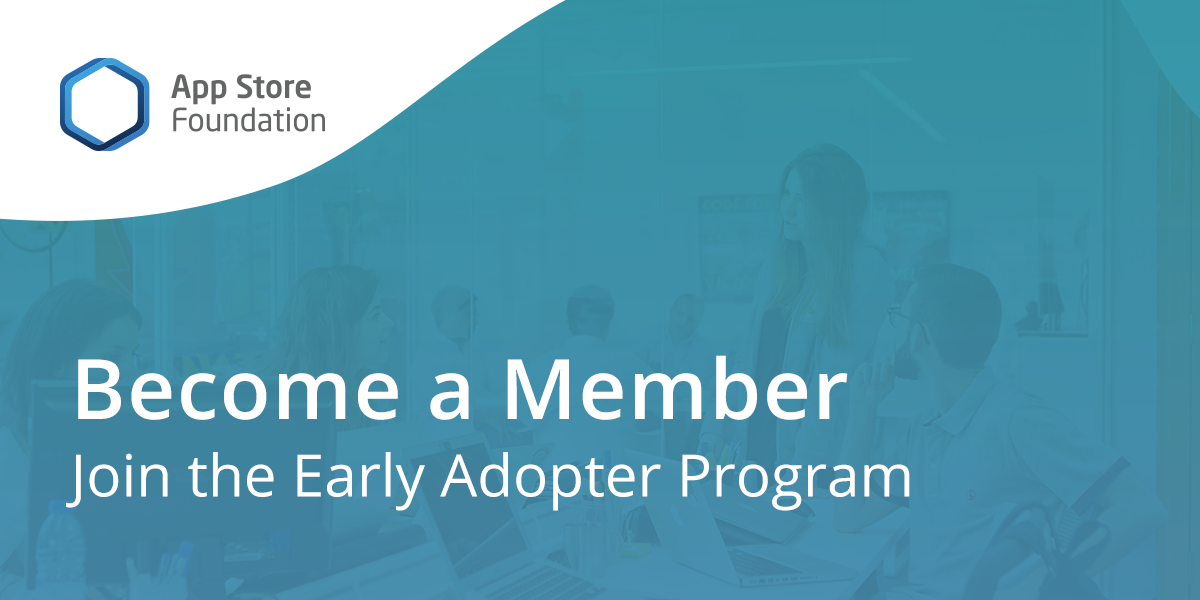 App Store
Foundation

Become a Member
Join the Early Adopter Program